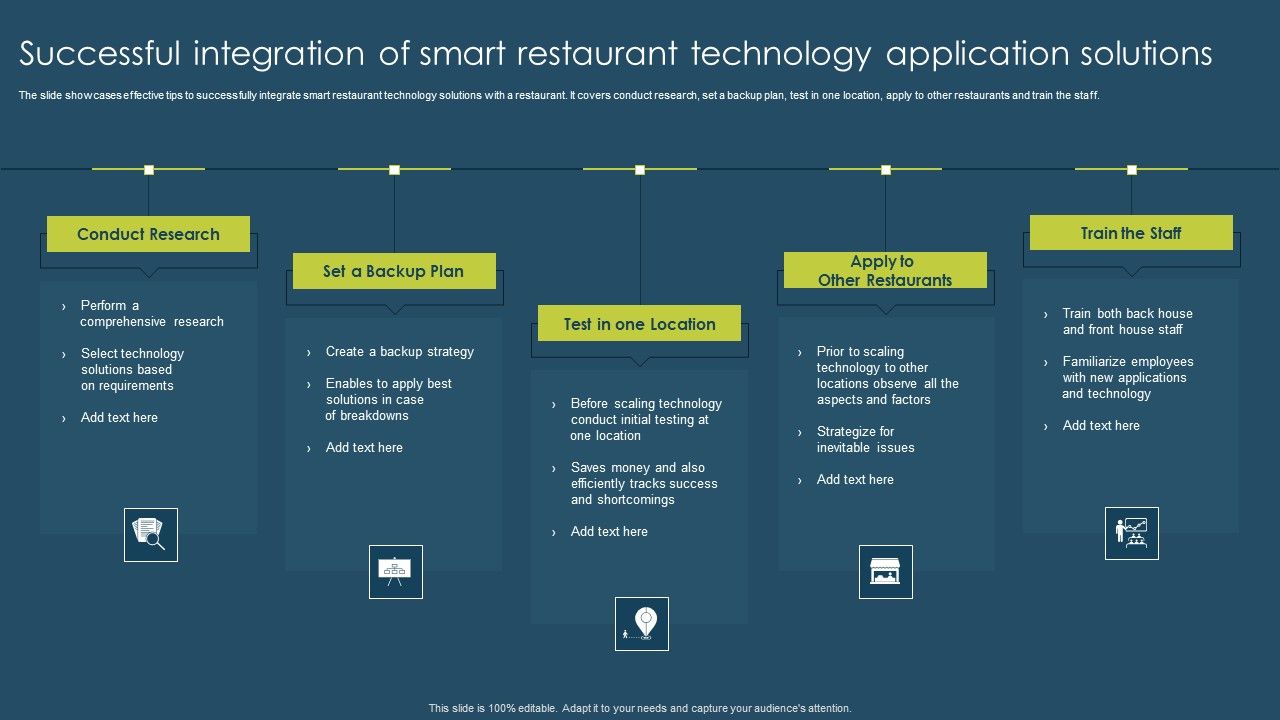 Successful integration of smart restaurant technology application solutions

The slide showcases effective tips to successfully integrate smart restaurant technology solutions with a restaurant. It covers conduct research, set a backup plan, test in one location, apply to other restaurants and train the staff.

Conduct Research

› Perform a comprehensive research

› Select technology solutions based on requirements

› Add text here

Set a Backup Plan

› Create a backup strategy

› Enables to apply best solutions in case of breakdowns

› Add text here

Test in one Location

› Before scaling technology conduct initial testing at one location

› Saves money and also efficiently tracks success and shortcomings

› Add text here

Apply to Other Restaurants

› Prior to scaling technology to other locations observe all the aspects and factors

› Strategize for inevitable issues

› Add text here

Train the Staff

› Train both back house and front house staff

› Familiarize employees with new applications and technology

› Add text here

This slide is 100% editable. Adapt it to your needs and capture your audience's attention.